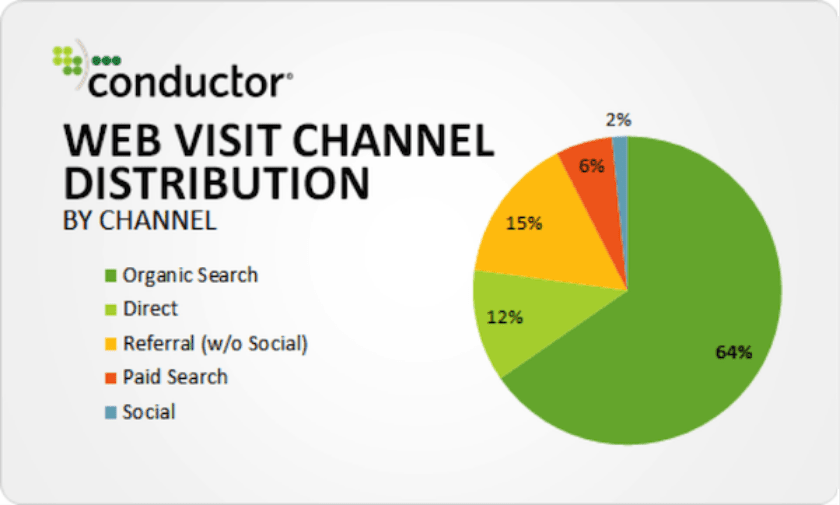 conductor®

WEB VISIT CHANNEL DISTRIBUTION
BY CHANNEL

Organic Search
Direct
Referral (w/o Social)
Paid Search
Social

2%
6%
15%
12%
64%